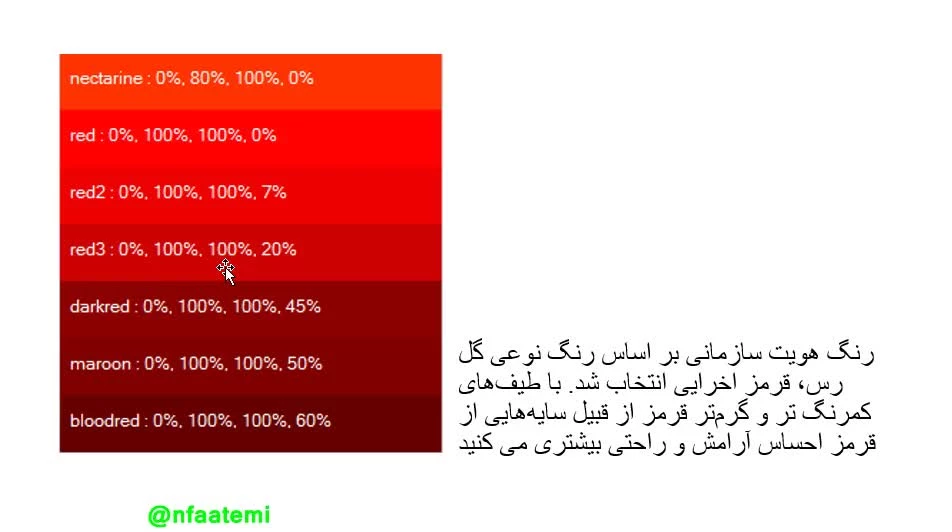 nectarine : 0%, 80%, 100%, 0%

red : 0%, 100%, 100%, 0%

red2 : 0%, 100%, 100%, 7%

red3 : 0%, 100%, 100%, 20%

darkred : 0%, 100%, 100%, 45%

maroon : 0%, 100%, 100%, 50%

bloodred : 0%, 100%, 100%, 60%

رنگ هویت سازمانی بر اساس رنگ نوعی گل رس، قرمز اخرایی انتخاب شد. با طیف‌های کمرنگ تر و گرم‌تر قرمز از قبیل سایه‌هایی از قرمز احساس آرامش و راحتی بیشتری می کنید

@nfaatemi